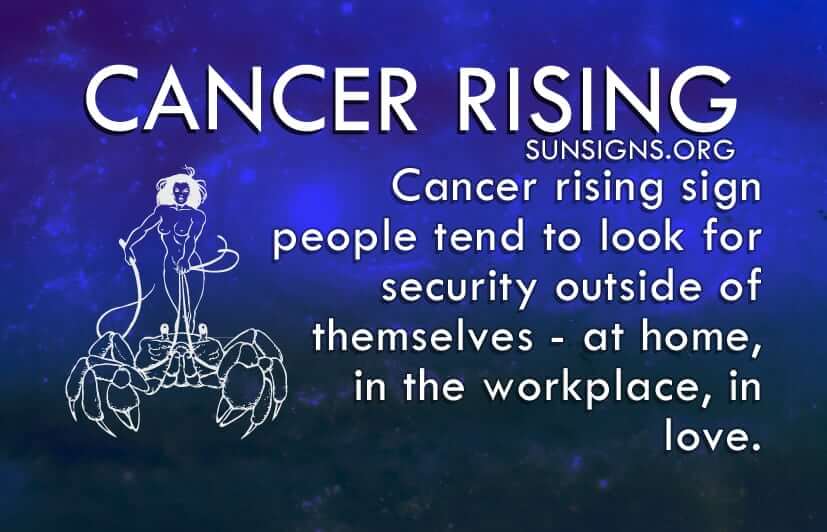 CANCER RISING
SUNSIGNS.ORG

Cancer rising sign people tend to look for security outside of themselves - at home, in the workplace, in love.